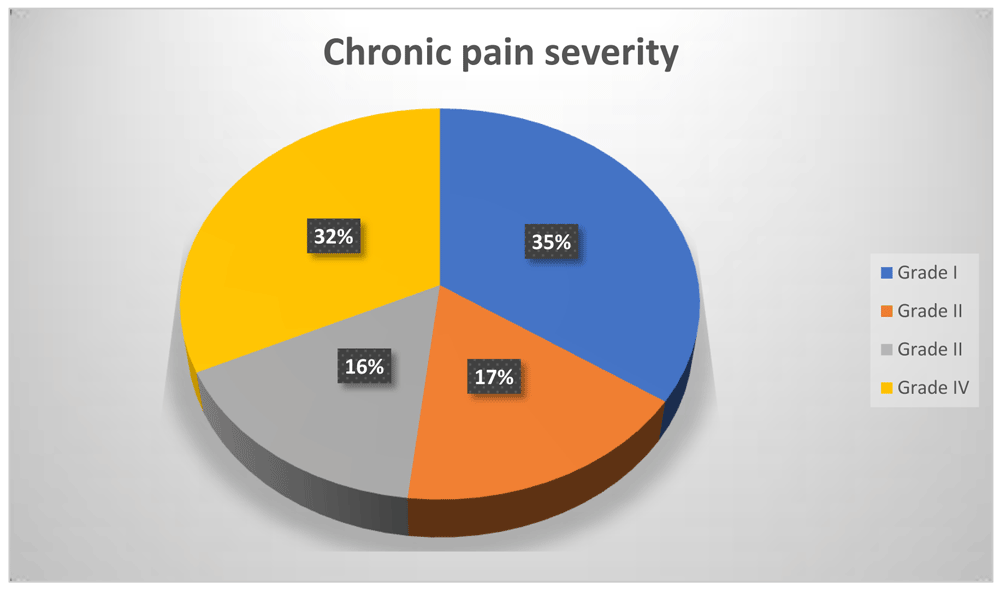 Chronic pain severity

32%

35%

16%

17%

Grade I
Grade II
Grade II
Grade IV